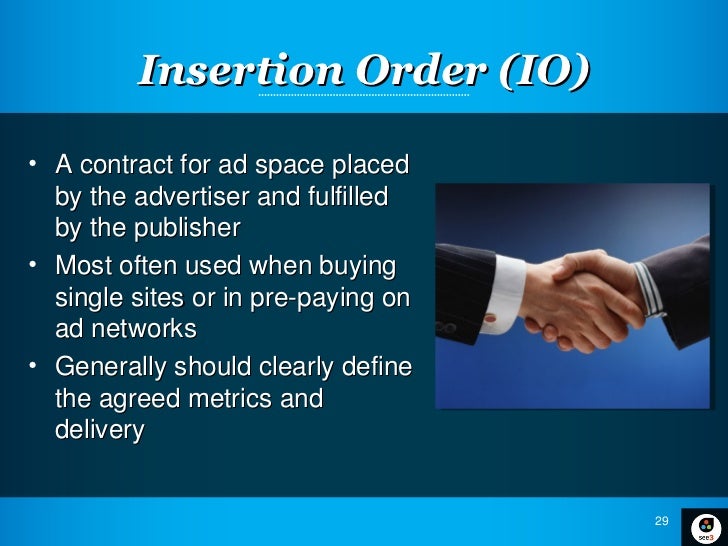 Insertion Order (IO)

• A contract for ad space placed by the advertiser and fulfilled by the publisher
• Most often used when buying single sites or in pre-paying on ad networks
• Generally should clearly define the agreed metrics and delivery

29

see3